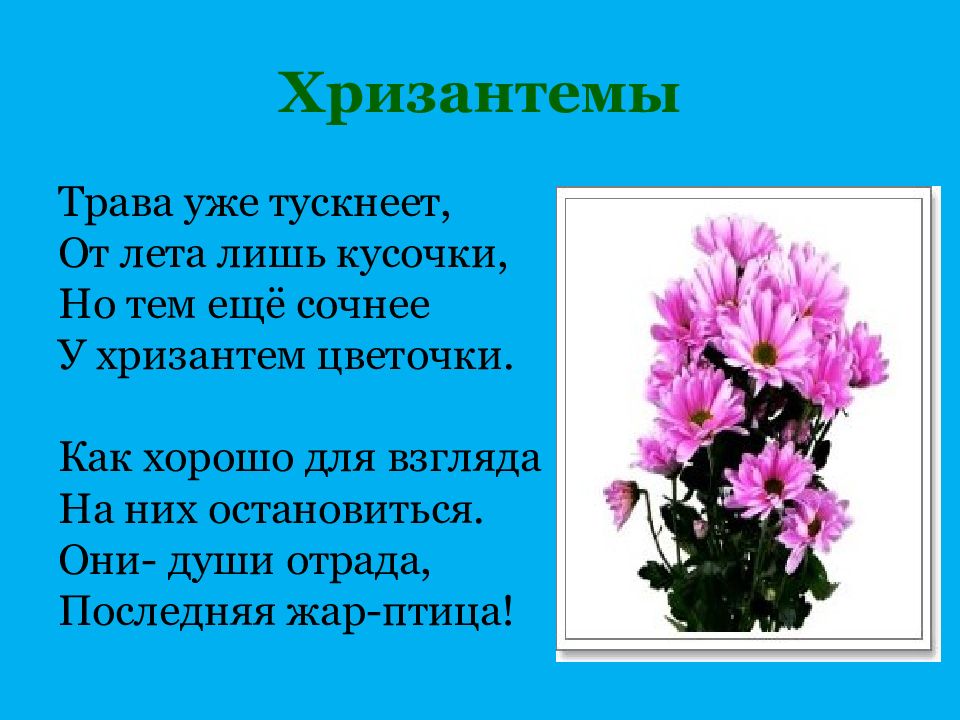 Хризантемы

Трава уже тускнеет,
От лета лишь кусочки,
Но тем ещё сочнее
У хризантем цветочки.

Как хорошо для взгляда
На них остановиться.
Они- души отрада,
Последняя жар-птица!